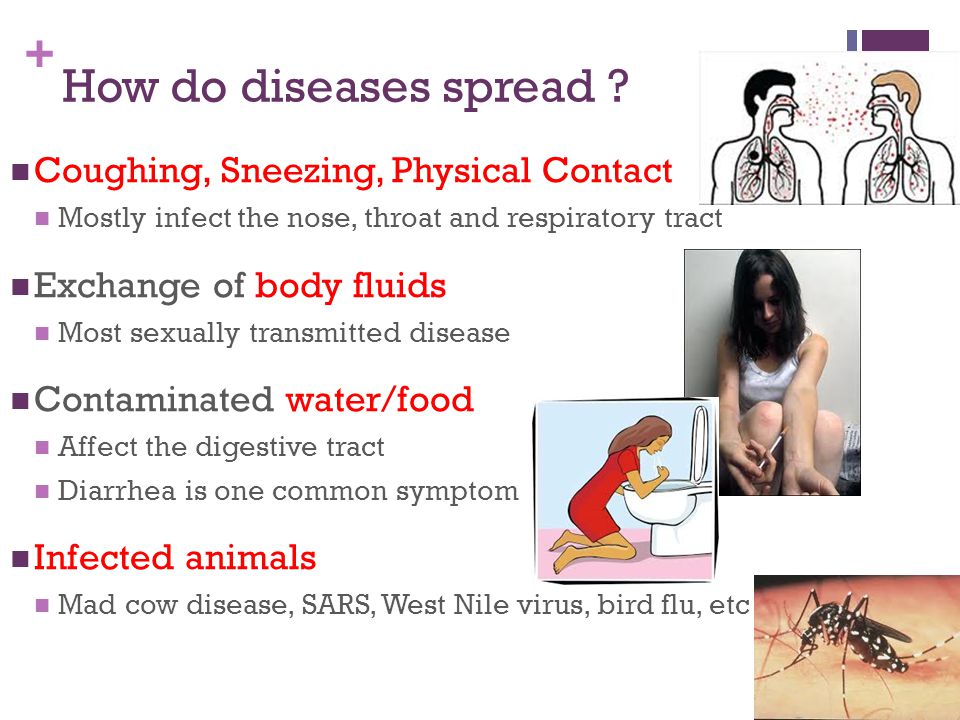 + How do diseases spread ?

Coughing, Sneezing, Physical Contact

Mostly infect the nose, throat and respiratory tract

Exchange of body fluids

Most sexually transmitted disease

Contaminated water/food

Affect the digestive tract

Diarrhea is one common symptom

Infected animals

Mad cow disease, SARS, West Nile virus, bird flu, etc